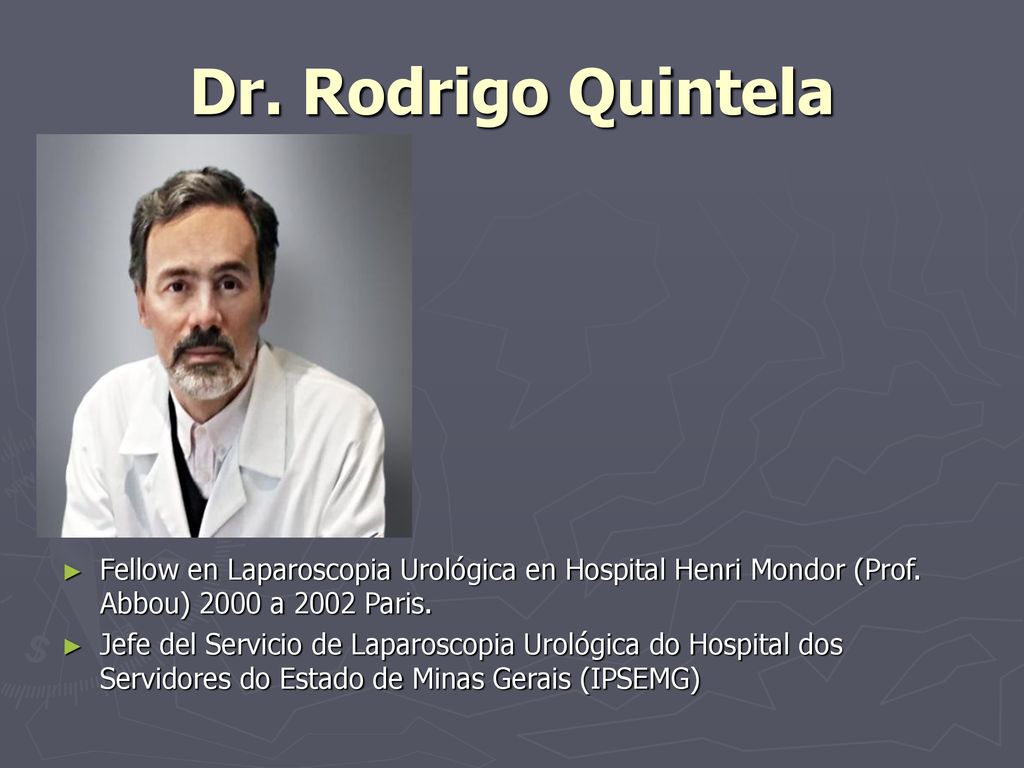 Dr. Rodrigo Quintela

► Fellow en Laparoscopia Urológica en Hospital Henri Mondor (Prof. Abbou) 2000 a 2002 Paris.
► Jefe del Servicio de Laparoscopia Urológica do Hospital dos Servidores do Estado de Minas Gerais (IPSEMG)